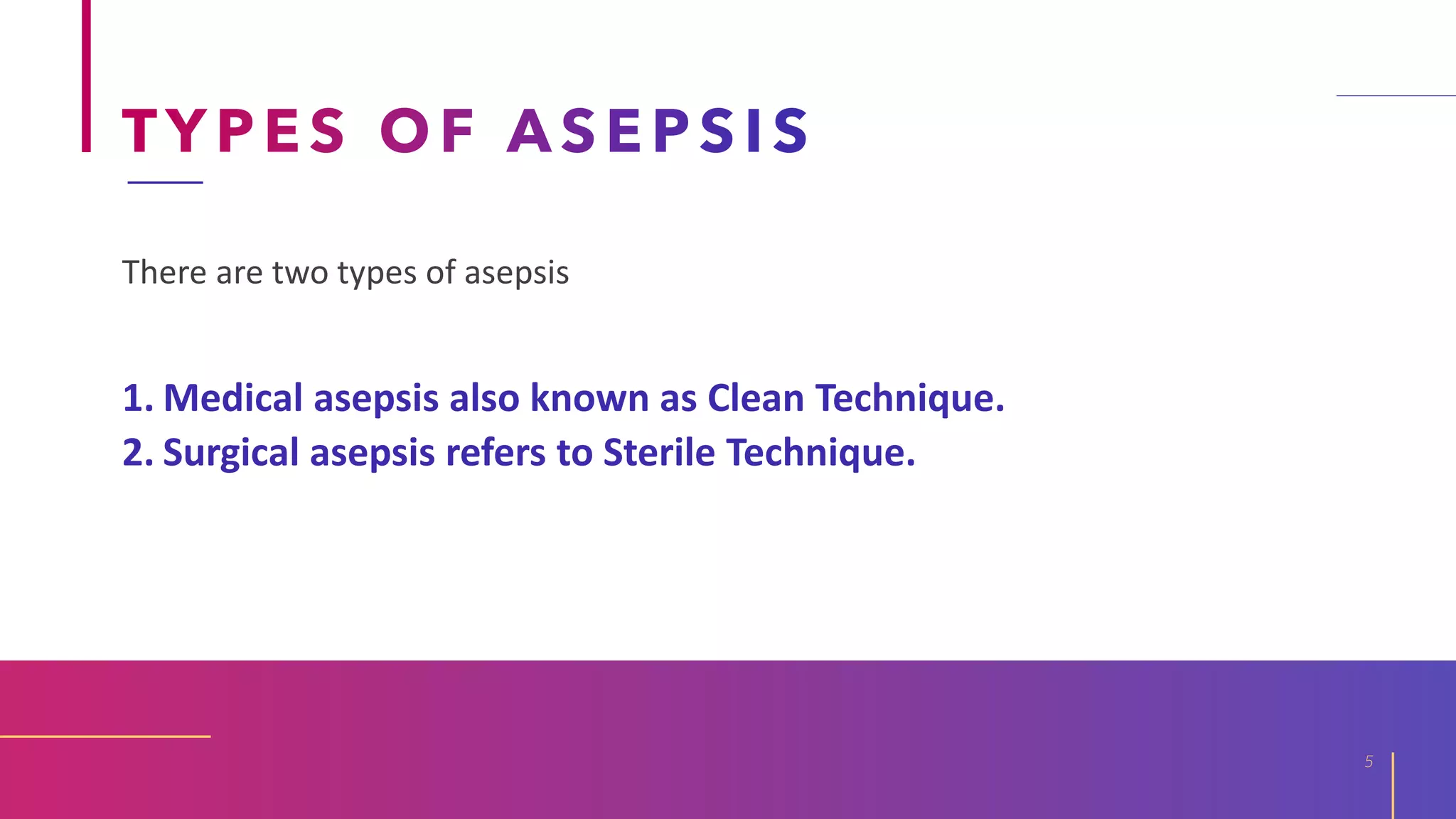 TYPES OF ASEPSIS

There are two types of asepsis

1. Medical asepsis also known as Clean Technique.
2. Surgical asepsis refers to Sterile Technique.

5